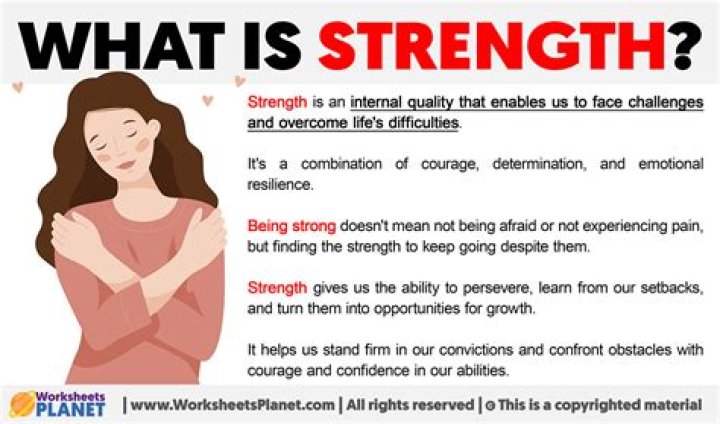 WHAT IS STRENGTH?

Strength is an internal quality that enables us to face challenges and overcome life's difficulties.

It's a combination of courage, determination, and emotional resilience.

Being strong doesn't mean not being afraid or not experiencing pain, but finding the strength to keep going despite them.

Strength gives us the ability to persevere, learn from our setbacks, and turn them into opportunities for growth.

It helps us stand firm in our convictions and confront obstacles with courage and confidence in our abilities.

Worksheets PLANET | www.WorksheetsPlanet.com | All rights reserved | © This is a copyrighted material